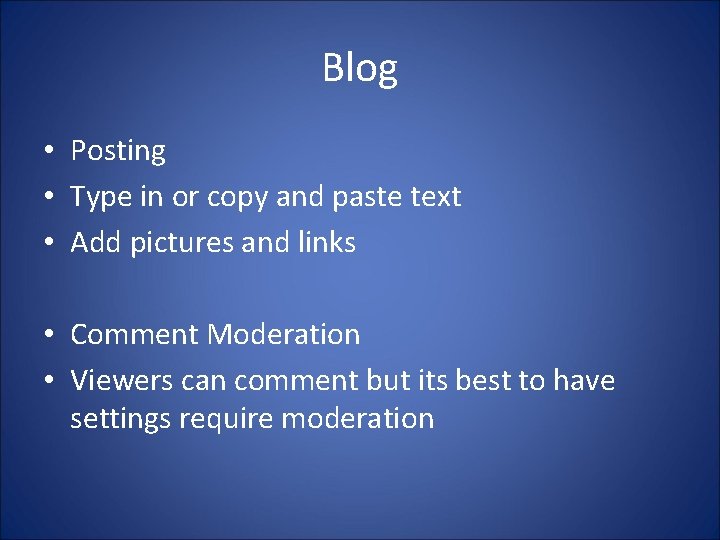 Blog

• Posting
• Type in or copy and paste text
• Add pictures and links

• Comment Moderation
• Viewers can comment but its best to have settings require moderation